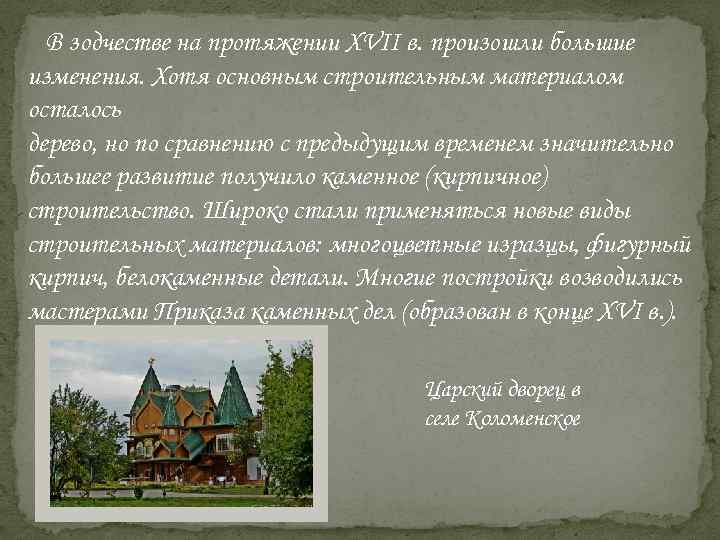 В зодчестве на протяжении XVII в. произошли большие изменения. Хотя основным строительным материалом осталось
дерево, но по сравнению с предыдущим временем значительно большее развитие получило каменное (кирпичное) строительство. Широко стали применяться новые виды строительных материалов: многоцветные изразцы, фигурный кирпич, белокаменные детали. Многие постройки возводились мастерами Приказа каменных дел (образован в конце XVI в.).

Царский дворец в селе Коломенское